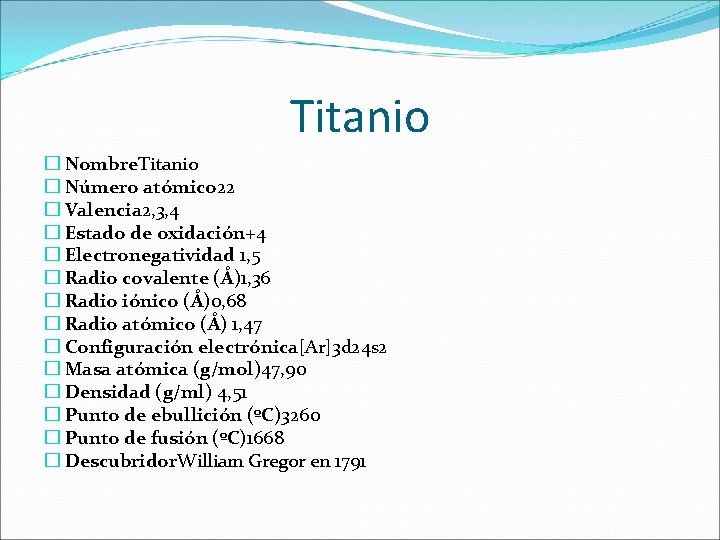 Titanio

NombreTitanio
Número atómico22
Valencia2,3,4
Estado de oxidación+4
Electronegatividad 1,5
Radio covalente (Å)1,36
Radio iónico (Å)0,68
Radio atómico (Å) 1,47
Configuración electrónica[Ar]3d24s2
Masa atómica (g/mol)47,90
Densidad (g/ml) 4,51
Punto de ebullición (ºC)3260
Punto de fusión (ºC)1668
DescubridorWilliam Gregor en 1791